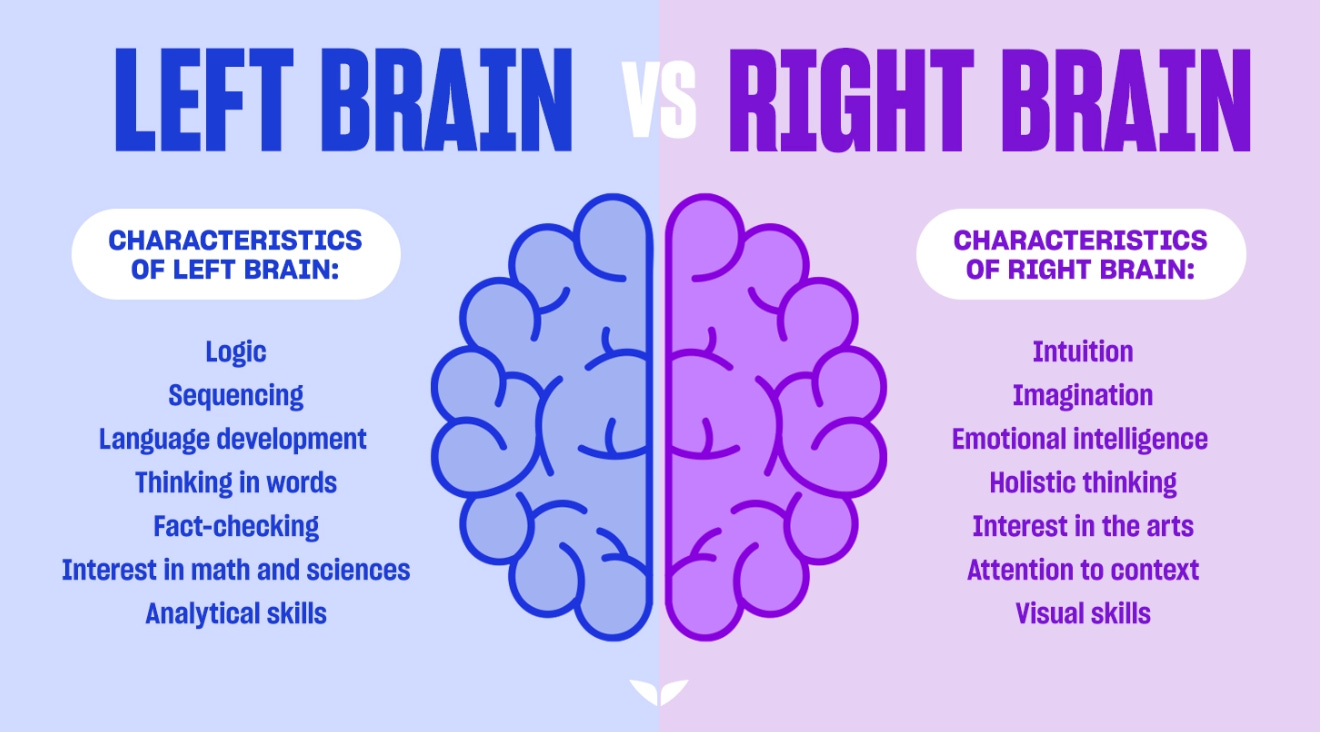 LEFT BRAIN VS RIGHT BRAIN

CHARACTERISTICS OF LEFT BRAIN:

Logic
Sequencing
Language development
Thinking in words
Fact-checking
Interest in math and sciences
Analytical skills

CHARACTERISTICS OF RIGHT BRAIN:

Intuition
Imagination
Emotional intelligence
Holistic thinking
Interest in the arts
Attention to context
Visual skills